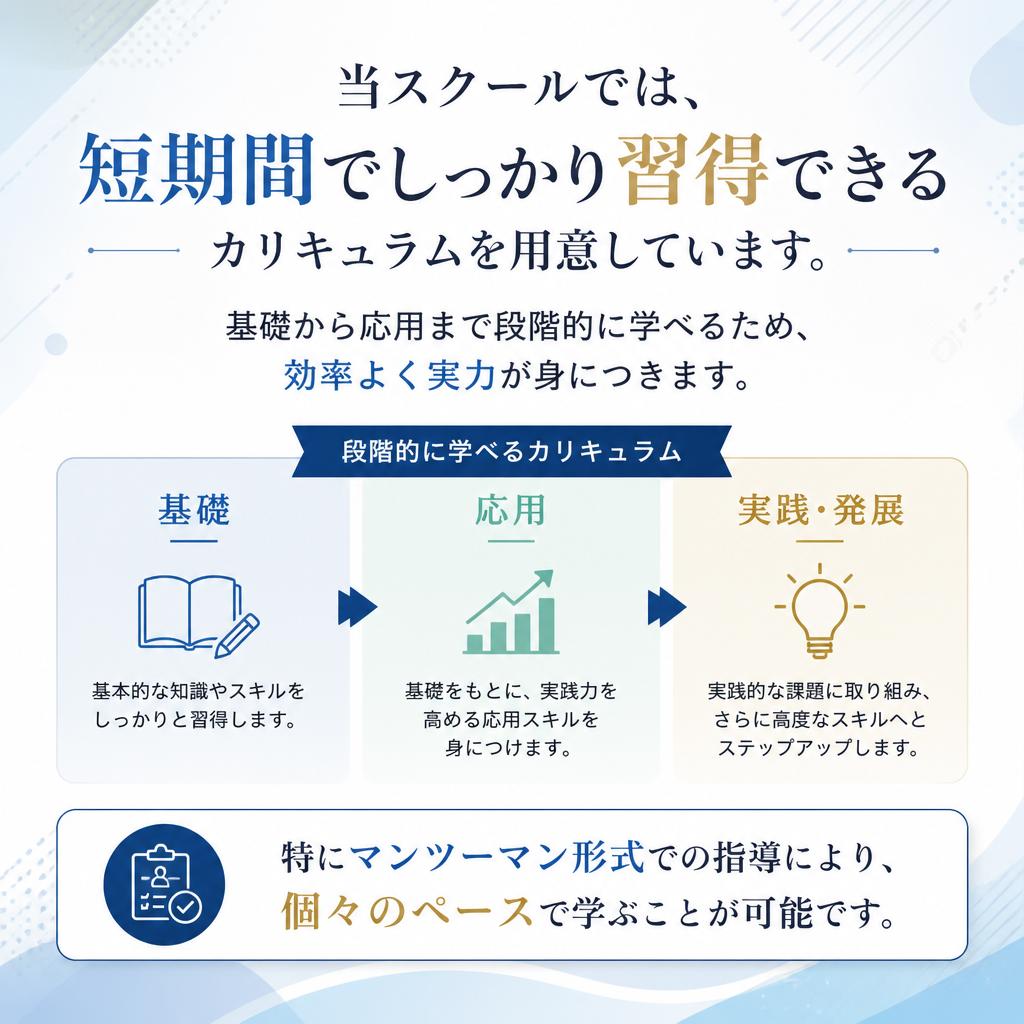 当スクールでは、
短期間でしっかり習得できる
カリキュラムを用意しています。

基礎から応用まで段階的に学べるため、
効率よく実力が身につきます。

段階的に学べるカリキュラム

基礎

基本的な知識やスキルをしっかりと習得します。

応用

基礎をもとに、実践力を高める応用スキルを身につけます。

実践・発展

実践的な課題に取り組み、さらに高度なスキルへとステップアップします。

特にマンツーマン形式での指導により、
個々のペースで学ぶことが可能です。